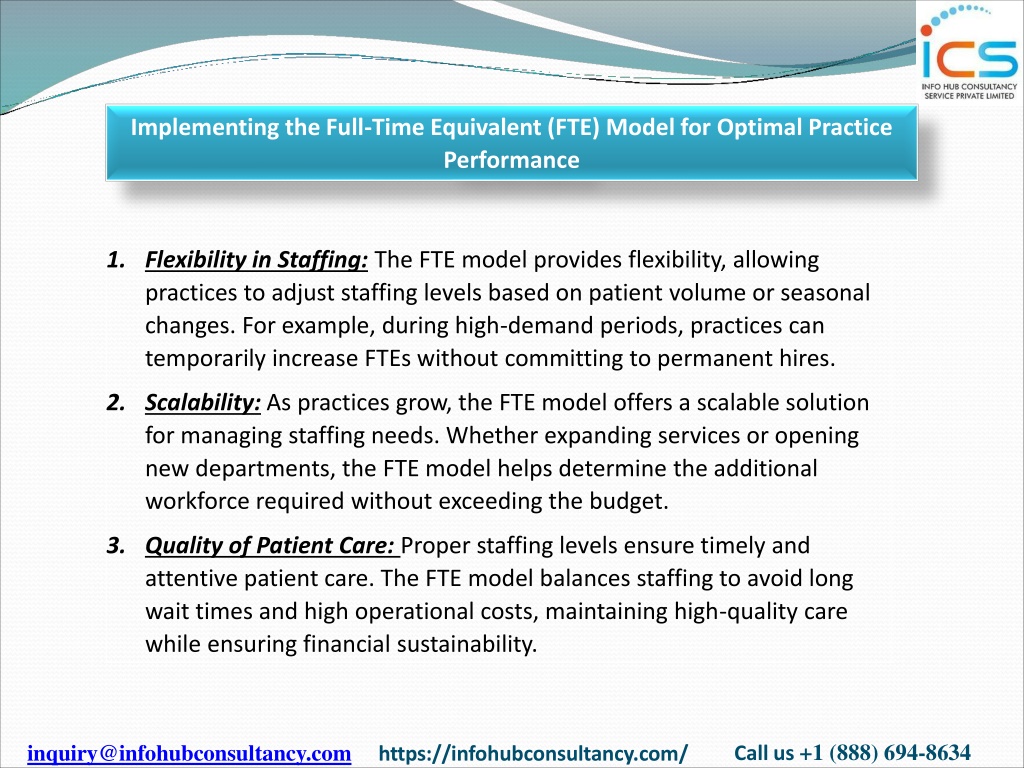 ICS
INFO HUB CONSULTANCY SERVICE PRIVATE LIMITED

Implementing the Full-Time Equivalent (FTE) Model for Optimal Practice Performance

1. Flexibility in Staffing: The FTE model provides flexibility, allowing practices to adjust staffing levels based on patient volume or seasonal changes. For example, during high-demand periods, practices can temporarily increase FTEs without committing to permanent hires.

2. Scalability: As practices grow, the FTE model offers a scalable solution for managing staffing needs. Whether expanding services or opening new departments, the FTE model helps determine the additional workforce required without exceeding the budget.

3. Quality of Patient Care: Proper staffing levels ensure timely and attentive patient care. The FTE model balances staffing to avoid long wait times and high operational costs, maintaining high-quality care while ensuring financial sustainability.

inquiry@infohubconsultancy.com https://infohubconsultancy.com/ Call us +1 (888) 694-8634